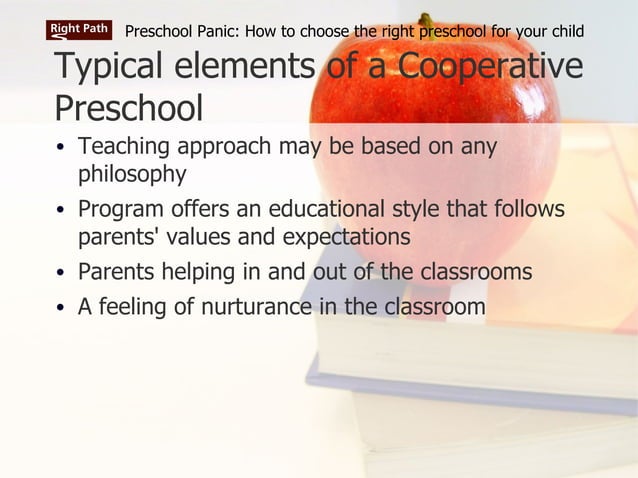 Right Path Preschool Panic: How to choose the right preschool for your child

Typical elements of a Cooperative Preschool

• Teaching approach may be based on any philosophy
• Program offers an educational style that follows parents' values and expectations
• Parents helping in and out of the classrooms
• A feeling of nurturance in the classroom